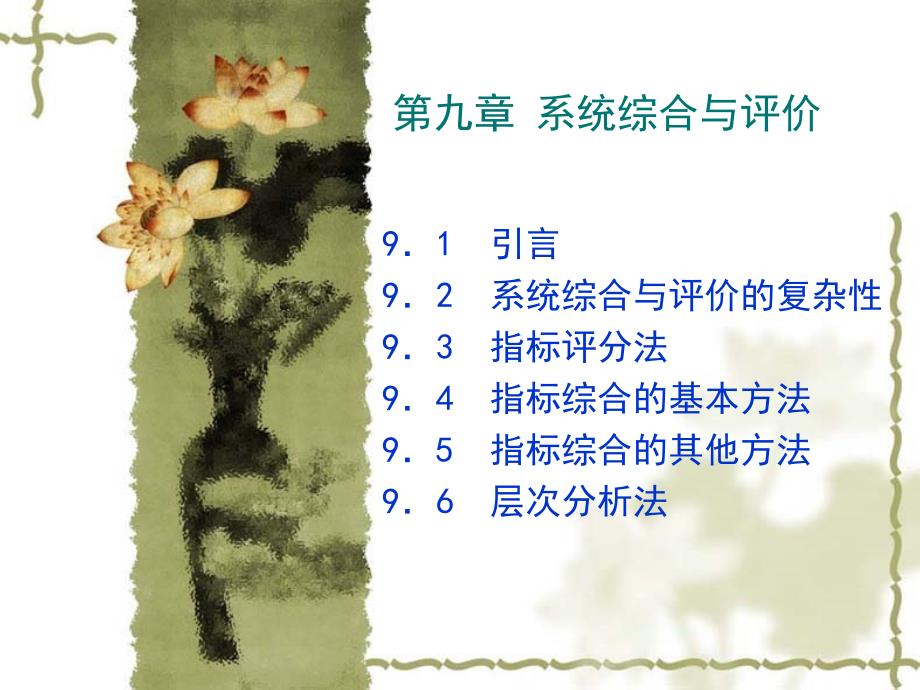 第九章 系统综合与评价

9．1 引言
9．2 系统综合与评价的复杂性
9．3 指标评分法
9．4 指标综合的基本方法
9．5 指标综合的其他方法
9．6 层次分析法